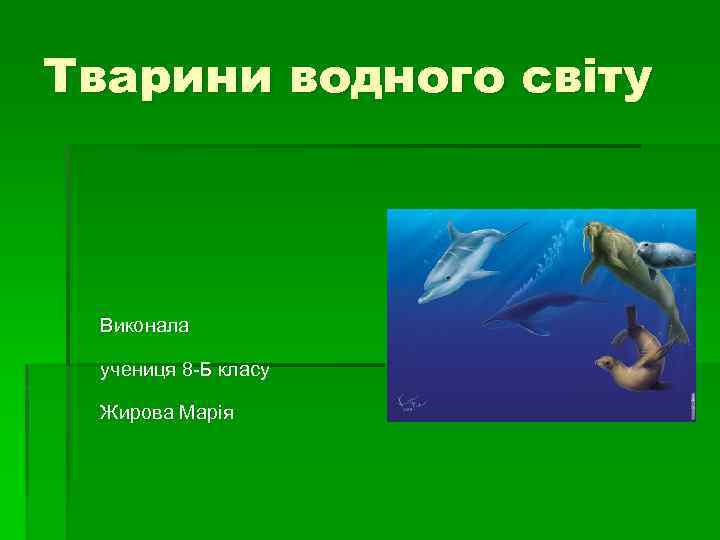 Тварини водного світу

Виконала

учениця 8-Б класу

Жирова Марія